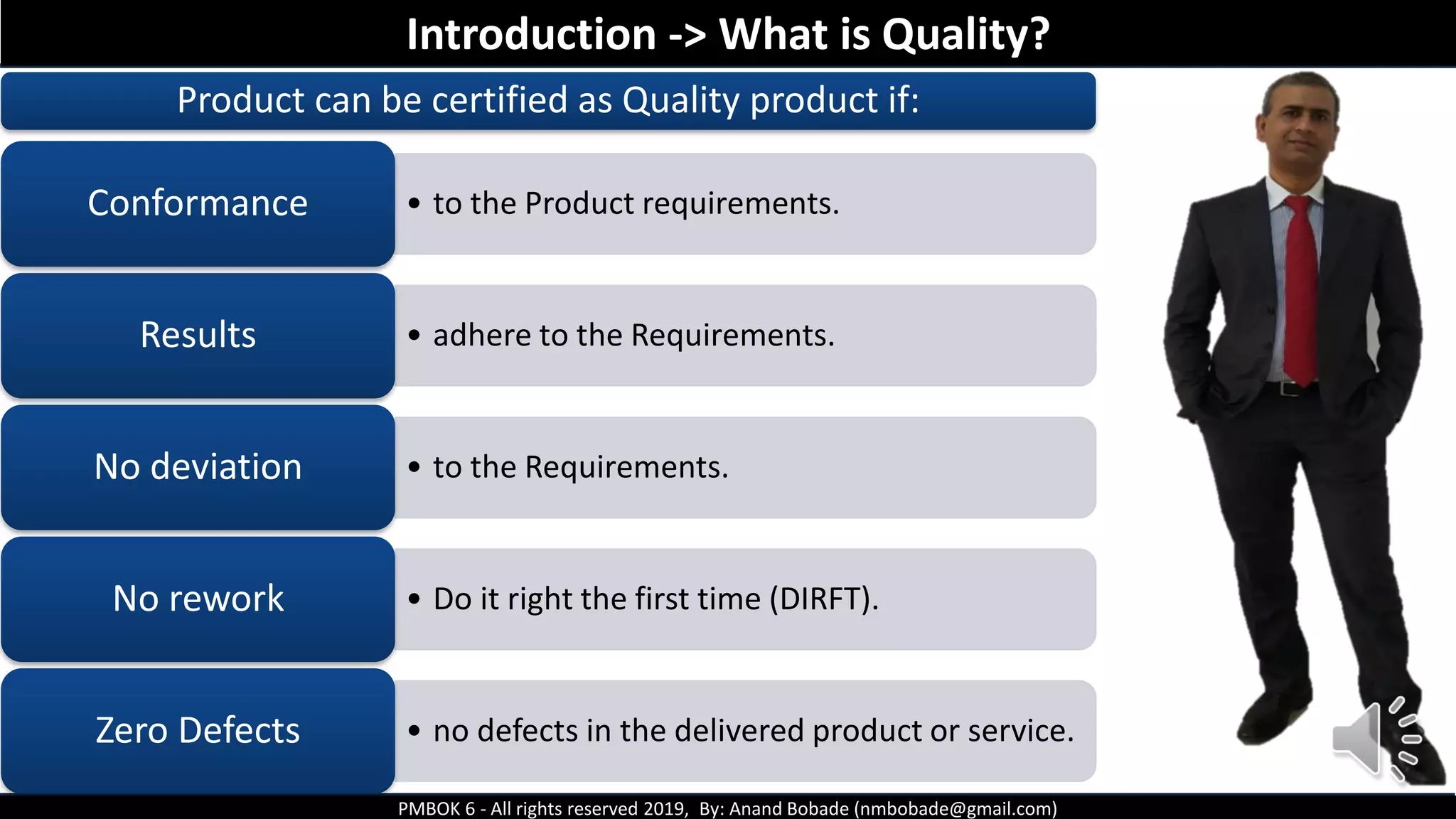 Introduction -> What is Quality?

Product can be certified as Quality product if:

Conformance
• to the Product requirements.

Results
• adhere to the Requirements.

No deviation
• to the Requirements.

No rework
• Do it right the first time (DIRFT).

Zero Defects
• no defects in the delivered product or service.

PMBOK 6 - All rights reserved 2019, By: Anand Bobade (nmbobade@gmail.com)